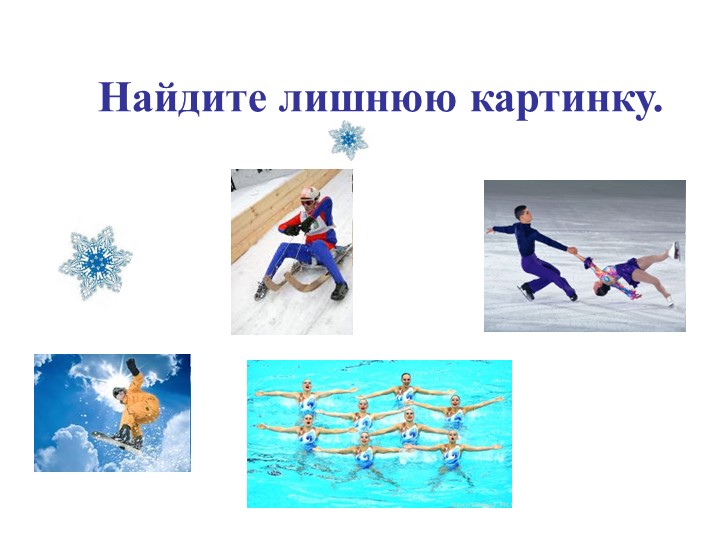 Найдите лишнюю картинку.